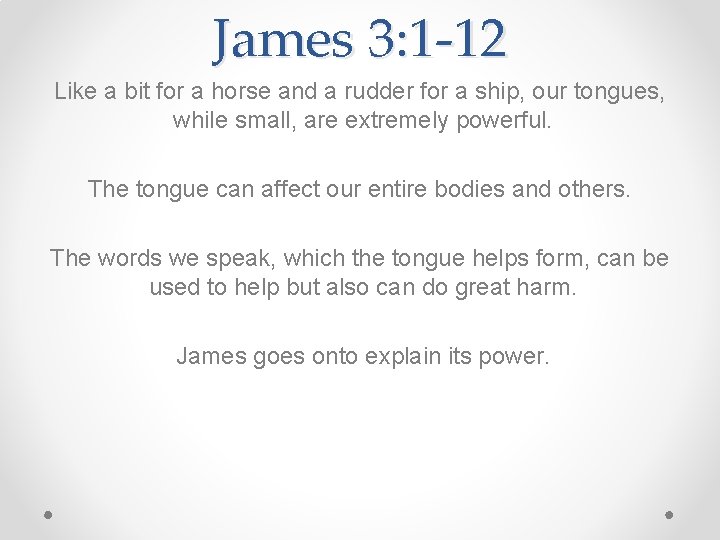 James 3:1-12

Like a bit for a horse and a rudder for a ship, our tongues, while small, are extremely powerful.

The tongue can affect our entire bodies and others.

The words we speak, which the tongue helps form, can be used to help but also can do great harm.

James goes onto explain its power.